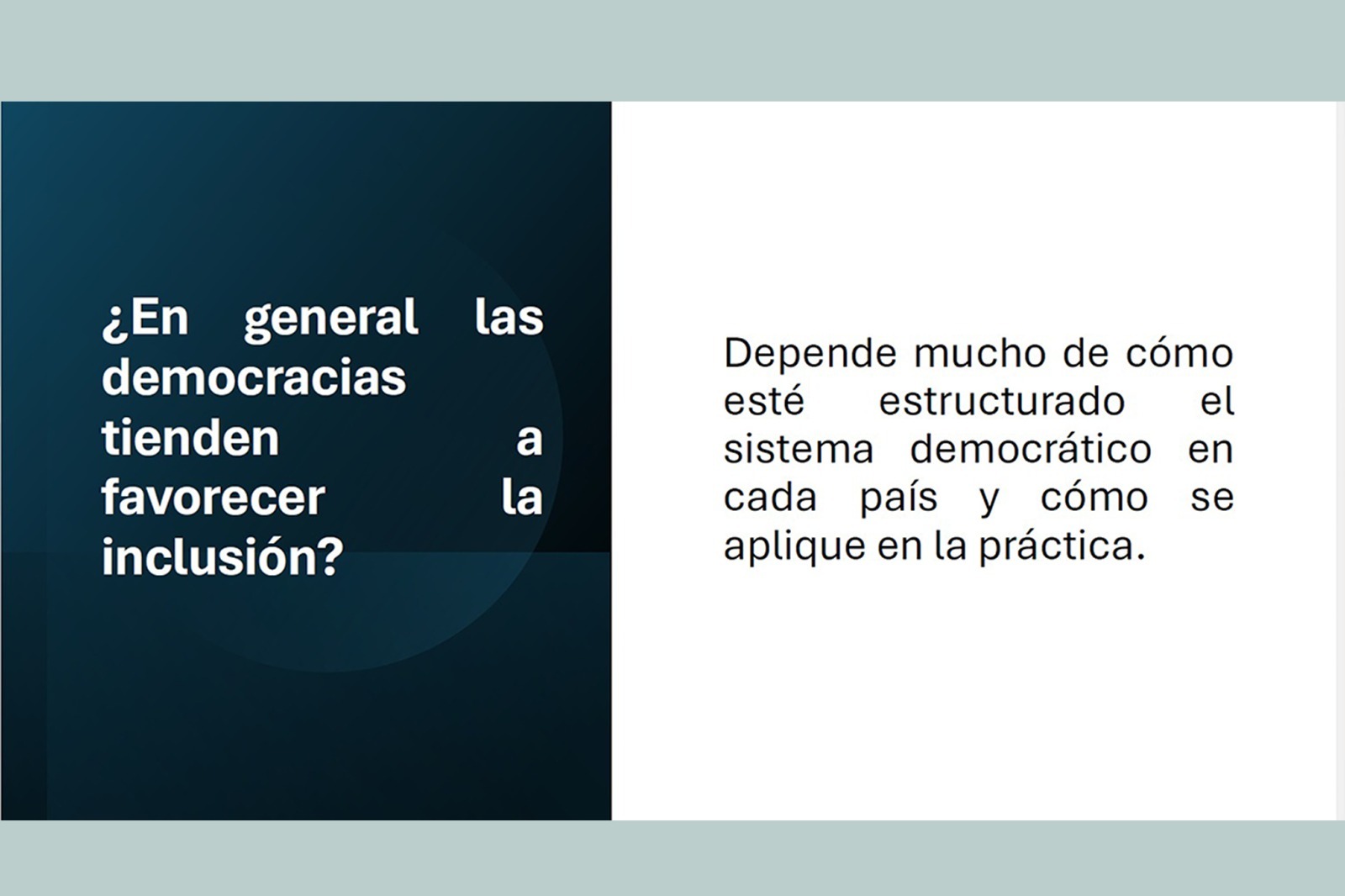 ¿En general las democracias tienden a favorecer la inclusión?

Depende mucho de cómo esté estructurado el sistema democrático en cada país y cómo se aplique en la práctica.